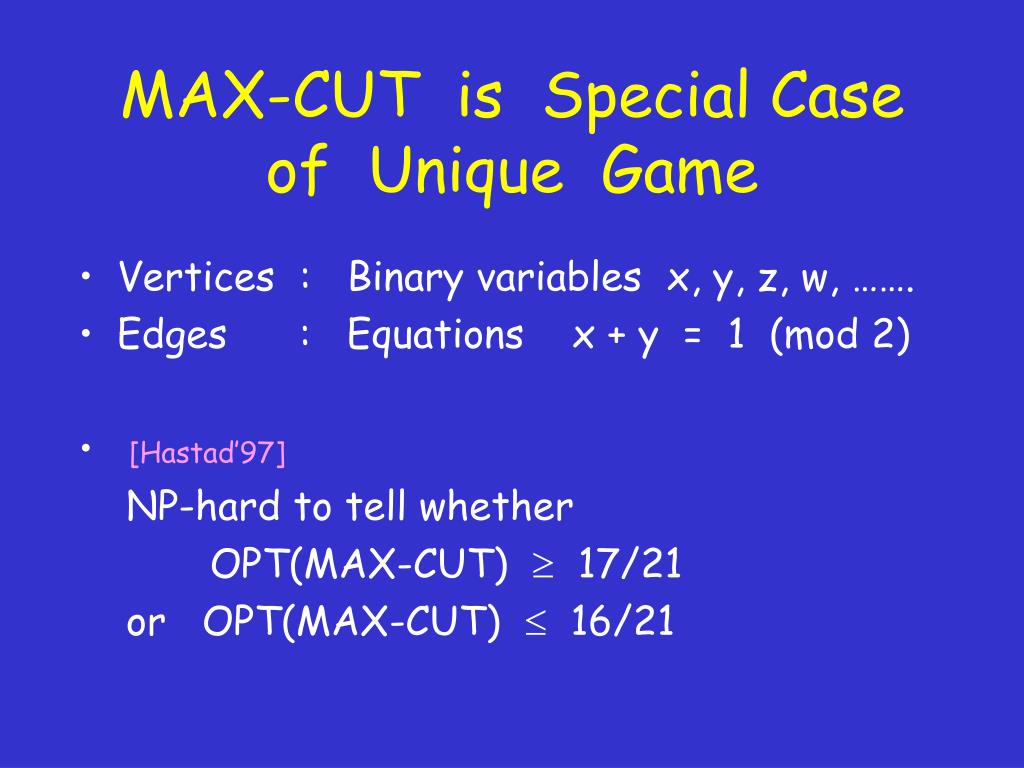 MAX-CUT is Special Case of Unique Game

• Vertices : Binary variables x, y, z, w, …….
• Edges : Equations x + y = 1 (mod 2)

• [Hastad'97]
NP-hard to tell whether
OPT(MAX-CUT) $\geq$ 17/21
or OPT(MAX-CUT) $\leq$ 16/21